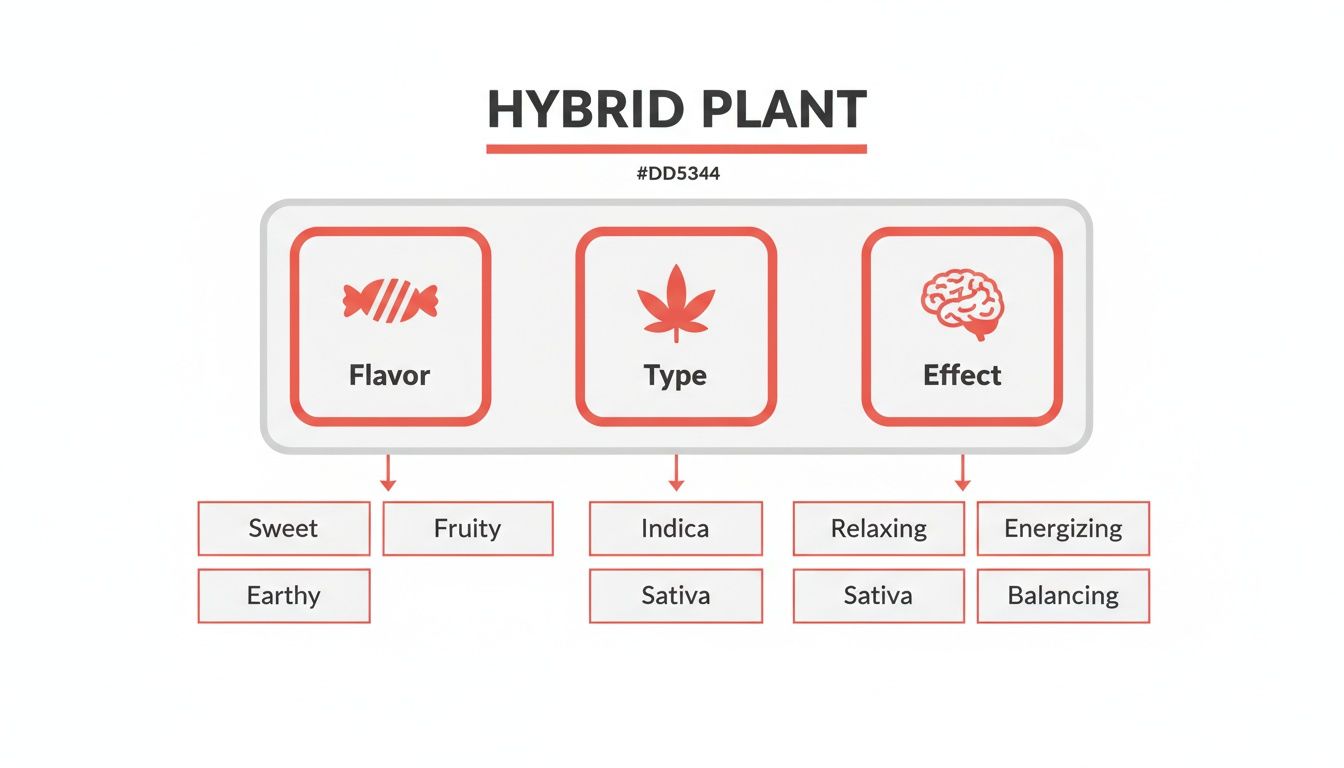 HYBRID PLANT

#DD5344

Flavor

Type

Effect

Sweet

Fruity

Earthy

Indica

Sativa

Relaxing

Energizing

Sativa

Balancing